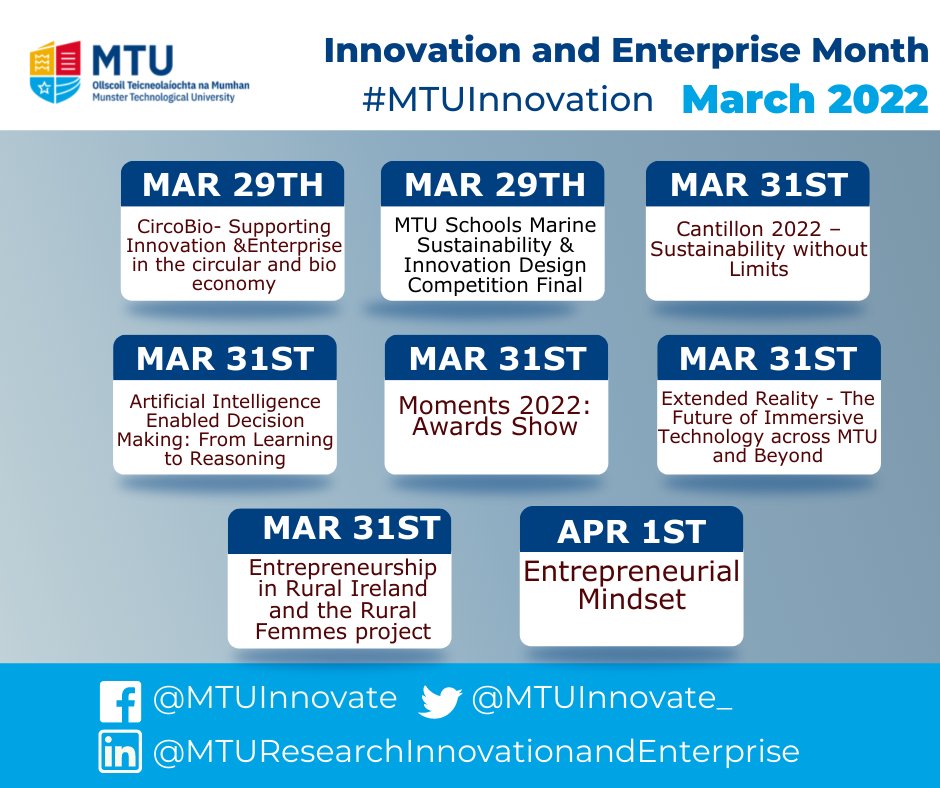 MTU
Ollscoil Teicneolaíochta na Mumhan
Munster Technological University

Innovation and Enterprise Month
#MTUInnovation March 2022

MAR 29TH
CircoBio- Supporting Innovation &Enterprise in the circular and bio economy

MAR 29TH
MTU Schools Marine Sustainability & Innovation Design Competition Final

MAR 31ST
Cantillon 2022 – Sustainability without Limits

MAR 31ST
Artificial Intelligence Enabled Decision Making: From Learning to Reasoning

MAR 31ST
Moments 2022: Awards Show

MAR 31ST
Extended Reality - The Future of Immersive Technology across MTU and Beyond

MAR 31ST
Entrepreneurship in Rural Ireland and the Rural Femmes project

APR 1ST
Entrepreneurial Mindset

@MTUInnovate @MTUInnovate_
@MTUResearchInnovationandEnterprise